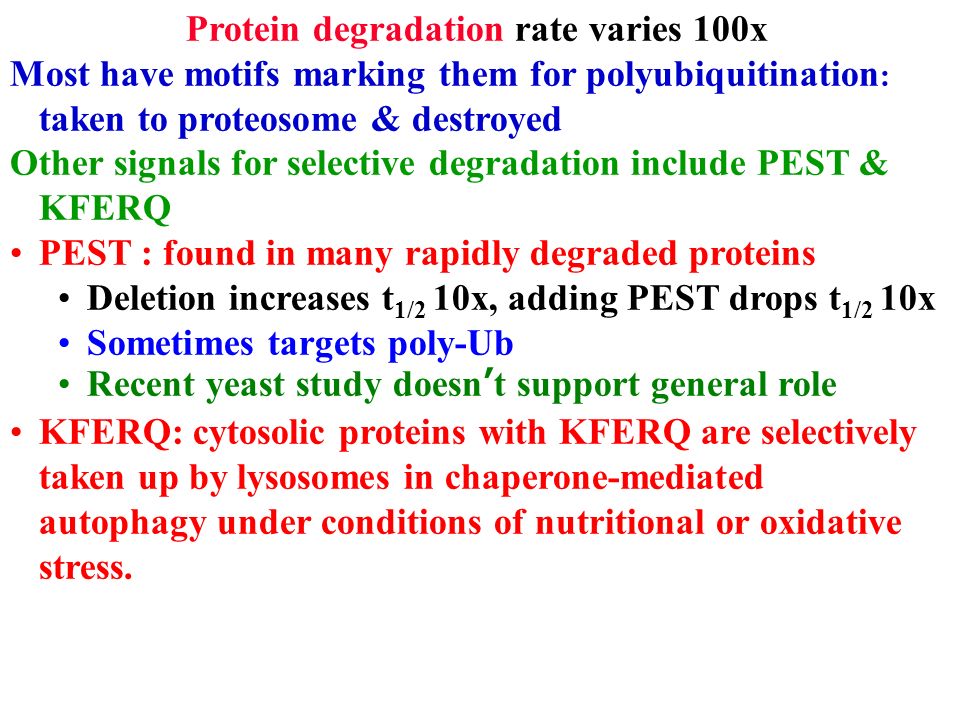 Protein degradation rate varies 100x

Most have motifs marking them for polyubiquitination: taken to proteosome & destroyed

Other signals for selective degradation include PEST & KFERQ

• PEST : found in many rapidly degraded proteins
  • Deletion increases $t_{1/2}$ 10x, adding PEST drops $t_{1/2}$ 10x
  • Sometimes targets poly-Ub
  • Recent yeast study doesn't support general role
• KFERQ: cytosolic proteins with KFERQ are selectively taken up by lysosomes in chaperone-mediated autophagy under conditions of nutritional or oxidative stress.